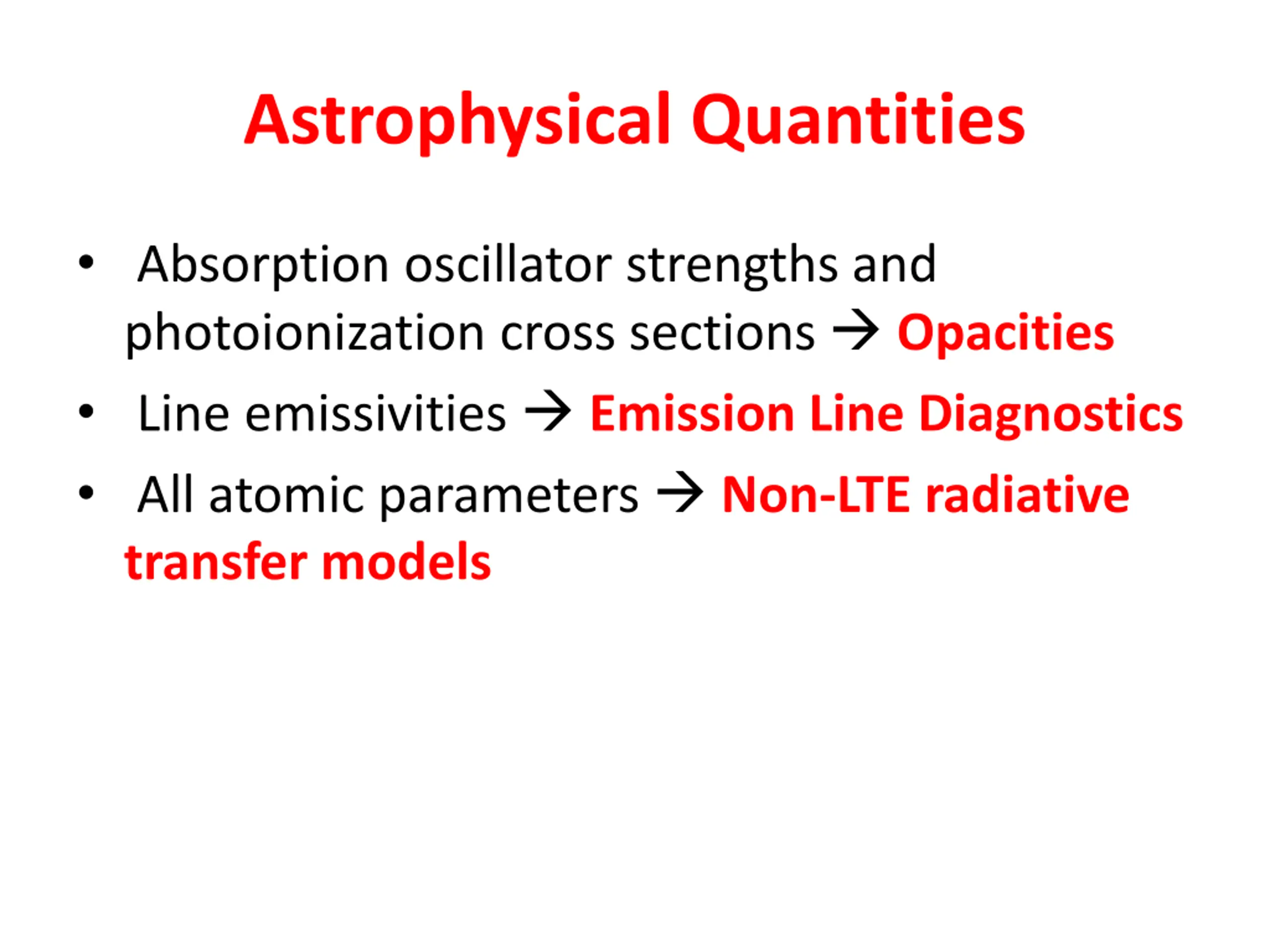 Astrophysical Quantities

• Absorption oscillator strengths and photoionization cross sections → Opacities

• Line emissivities → Emission Line Diagnostics

• All atomic parameters → Non-LTE radiative transfer models